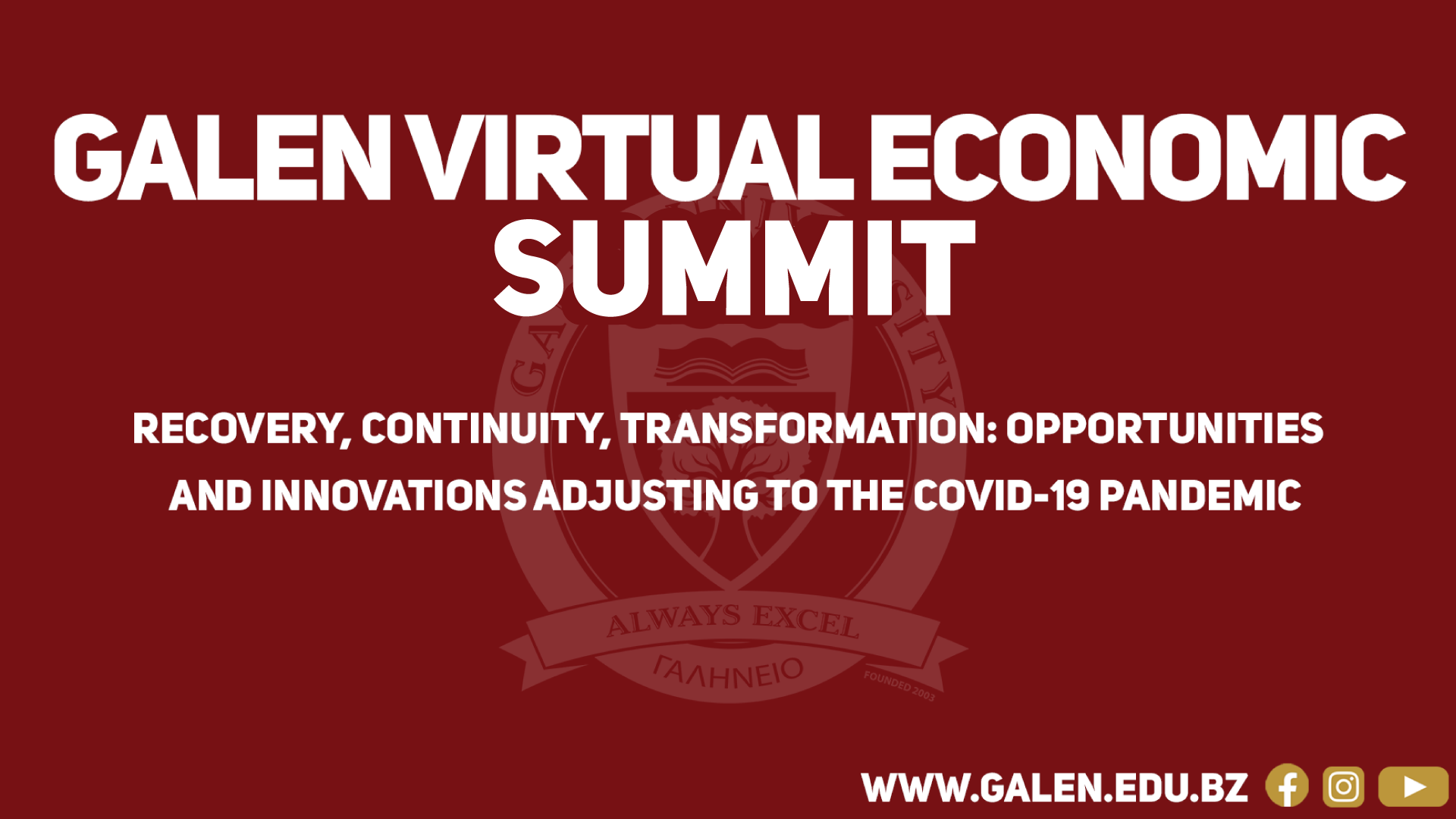 GALEN VIRTUAL ECONOMIC SUMMIT

RECOVERY, CONTINUITY, TRANSFORMATION: OPPORTUNITIES AND INNOVATIONS ADJUSTING TO THE COVID-19 PANDEMIC

ALWAYS EXCEL

ΓΑΛΗΝΕΙΟ

FOUNDED 2003

WWW.GALEN.EDU.BZ